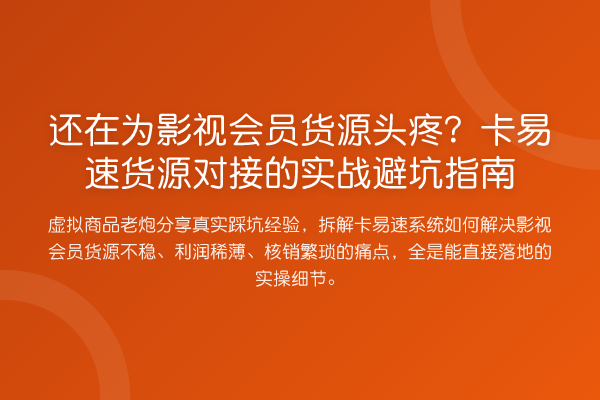 还在为影视会员货源头疼？卡易速货源对接的实战避坑指南

虚拟商品老炮分享真实踩坑经验，拆解卡易速系统如何解决影视会员货源不稳、利润稀薄、核销繁琐的痛点，全是能直接落地的实操细节。